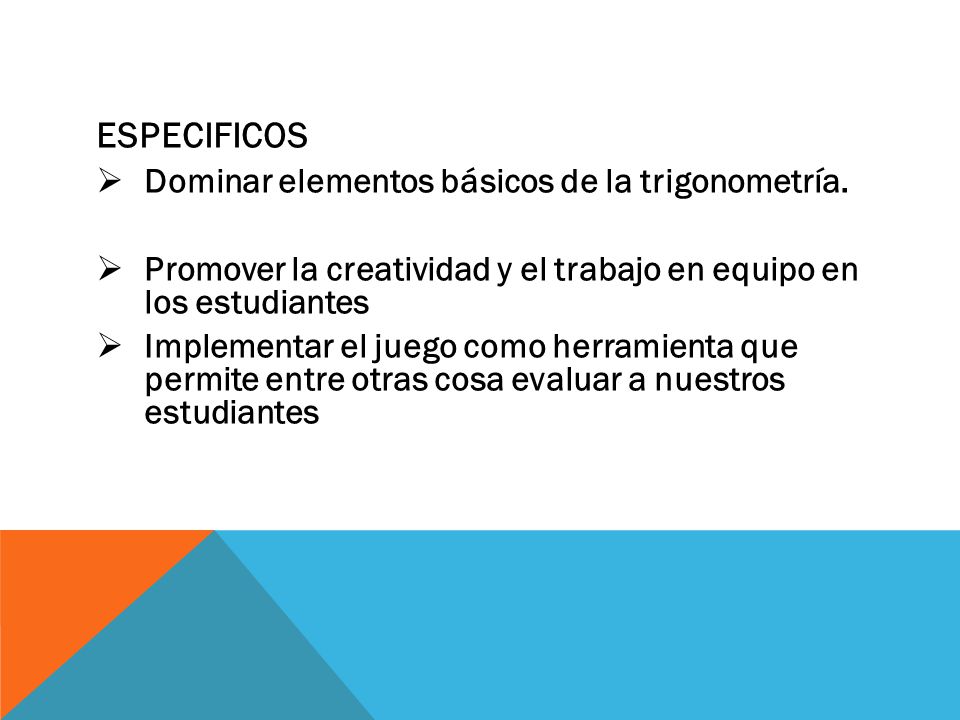 ESPECIFICOS

➢ Dominar elementos básicos de la trigonometría.

➢ Promover la creatividad y el trabajo en equipo en los estudiantes

➢ Implementar el juego como herramienta que permite entre otras cosa evaluar a nuestros estudiantes